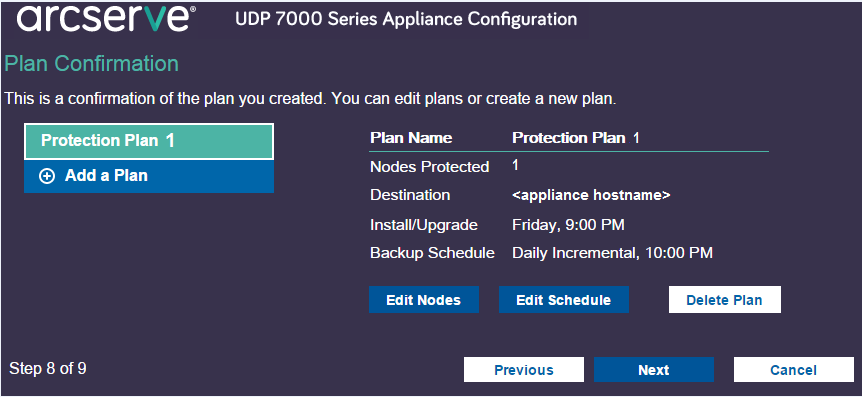 arcserve® UDP 7000 Series Appliance Configuration

Plan Confirmation

This is a confirmation of the plan you created. You can edit plans or create a new plan.

Protection Plan 1

⊕ Add a Plan

| Plan Name | Protection Plan 1 |
|---|---|
| Nodes Protected | 1 |
| Destination | <appliance hostname> |
| Install/Upgrade | Friday, 9:00 PM |
| Backup Schedule | Daily Incremental, 10:00 PM |

Edit Nodes Edit Schedule Delete Plan

Step 8 of 9

Previous Next Cancel